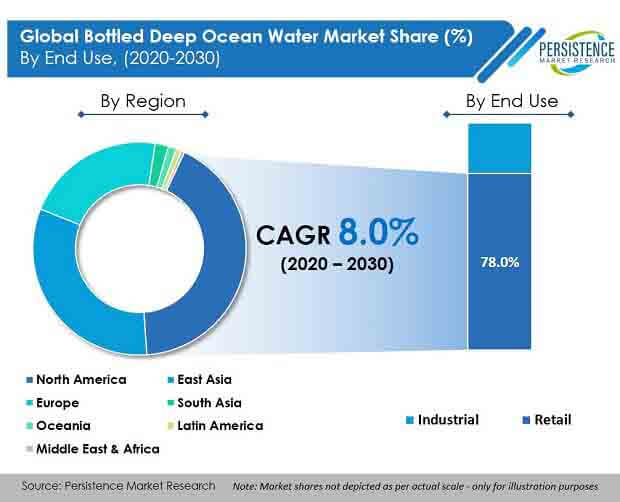 Global Bottled Deep Ocean Water Market Share (%)
By End Use, (2020-2030)

PERSISTENCE
MARKET RESEARCH

By Region

By End Use

CAGR 8.0%
(2020 – 2030)

78.0%

North America
East Asia
Europe
South Asia
Oceania
Latin America
Middle East & Africa

Industrial
Retail

Source: Persistence Market Research

Note: Market shares not depicted as per actual scale - only for illustration purposes